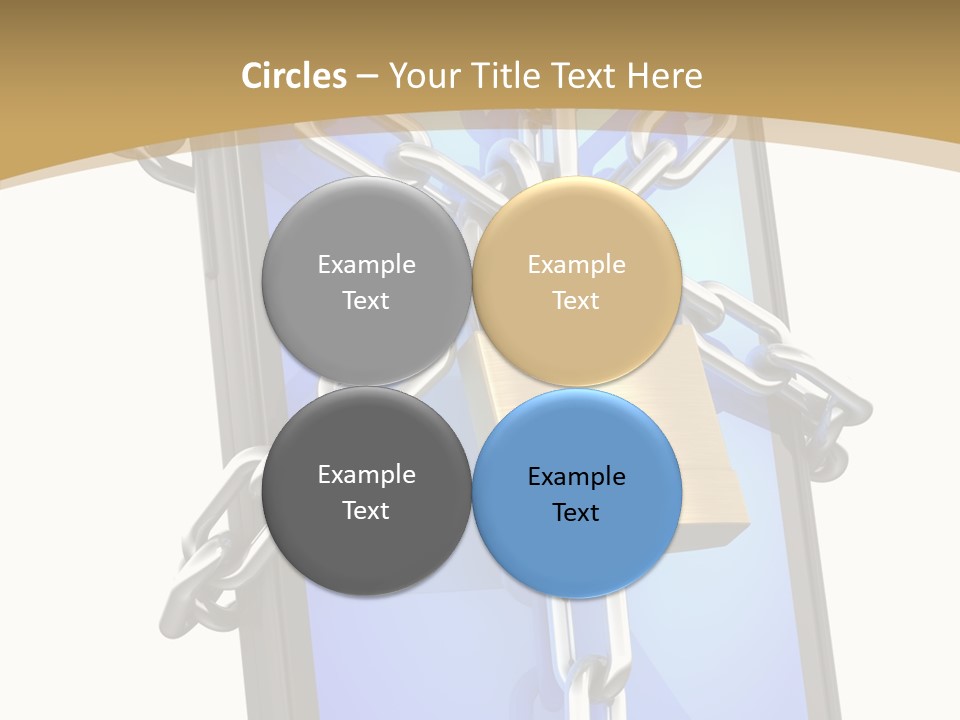 Circles – Your Title Text Here

Example Text

Example Text

Example Text

Example Text